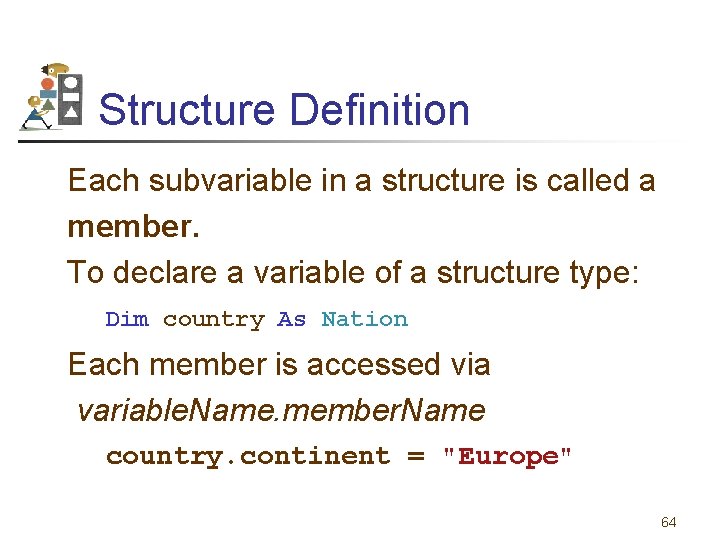 Structure Definition

Each subvariable in a structure is called a member.

To declare a variable of a structure type:

Dim country As Nation

Each member is accessed via variableName.memberName

country.continent = "Europe"

64